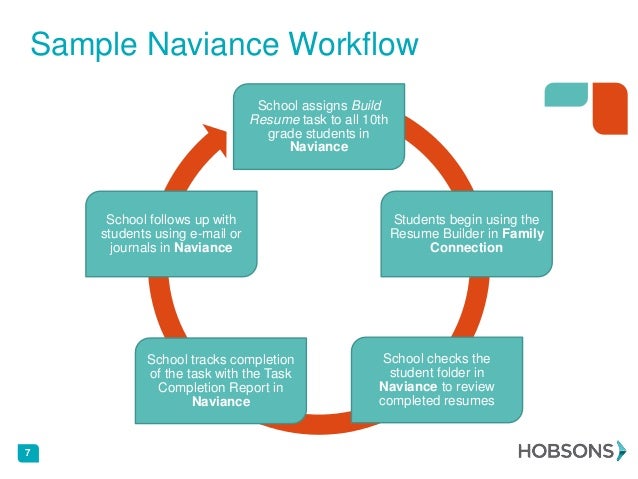 Sample Naviance Workflow

School assigns Build Resume task to all 10th grade students in Naviance

Students begin using the Resume Builder in Family Connection

School checks the student folder in Naviance to review completed resumes

School tracks completion of the task with the Task Completion Report in Naviance

School follows up with students using e-mail or journals in Naviance

7

HOBSONS